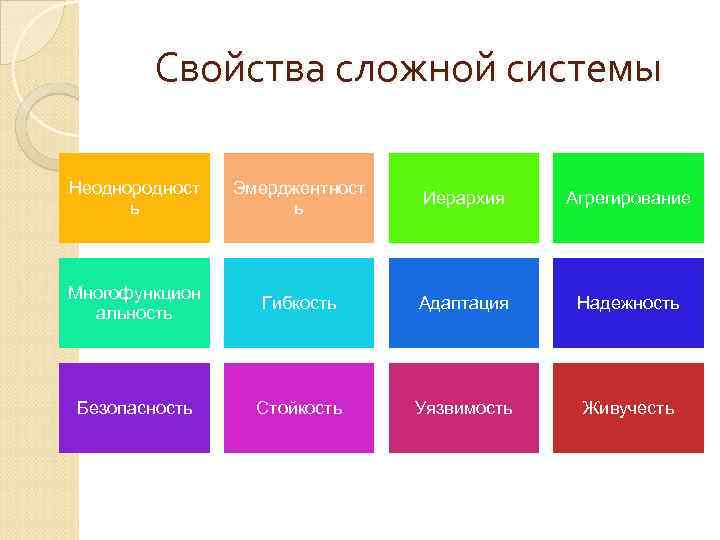 Свойства сложной системы

Неоднородность

Эмерджентность

Иерархия

Агрегирование

Многофункциональность

Гибкость

Адаптация

Надежность

Безопасность

Стойкость

Уязвимость

Живучесть